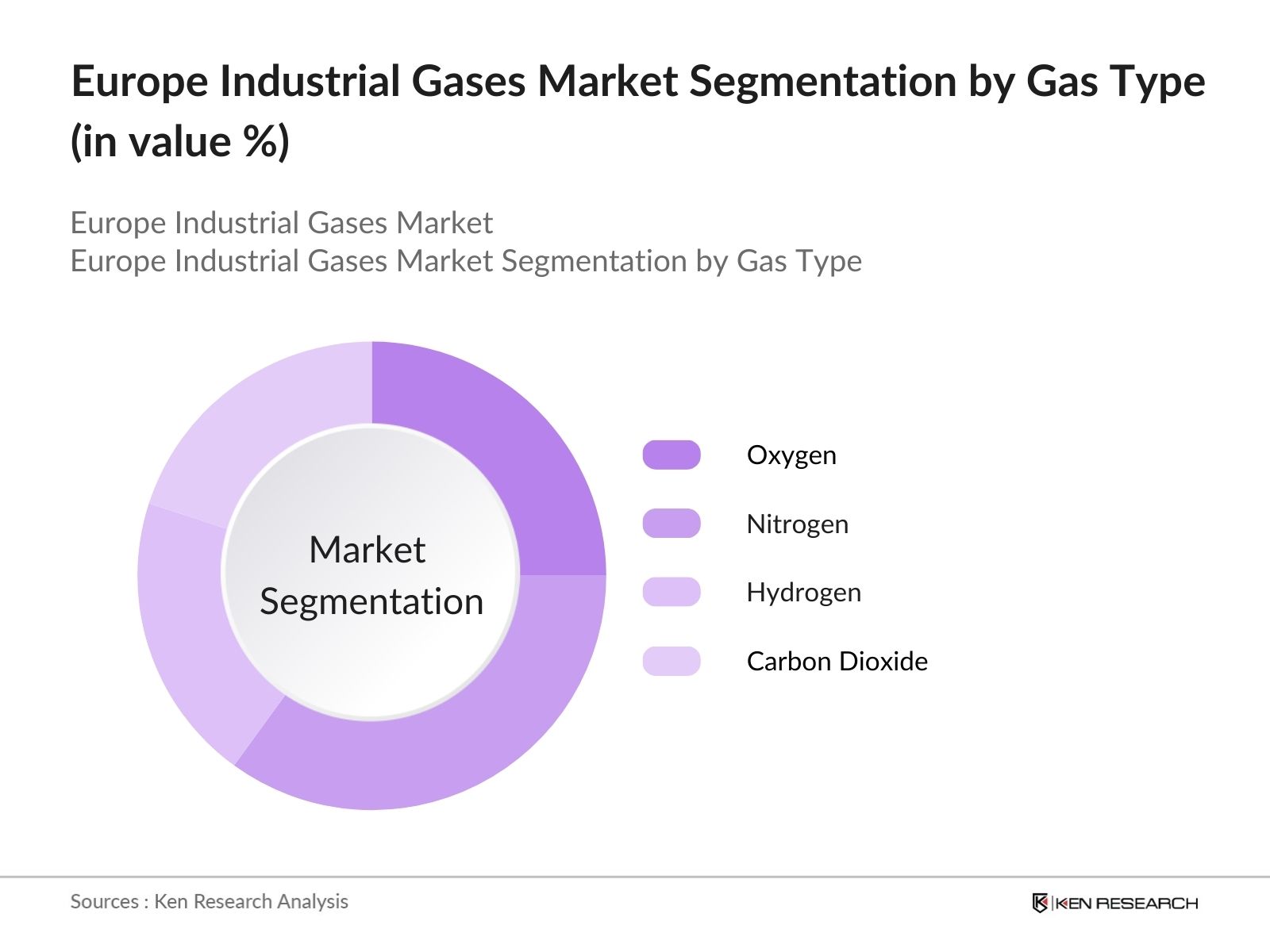 Europe Industrial Gases Market Segmentation by Gas Type (in value %)

Europe Industrial Gases Market
Europe Industrial Gases Market Segmentation by Gas Type

Market Segmentation

Oxygen

Nitrogen

Hydrogen

Carbon Dioxide

Sources : Ken Research Analysis

KEN RESEARCH